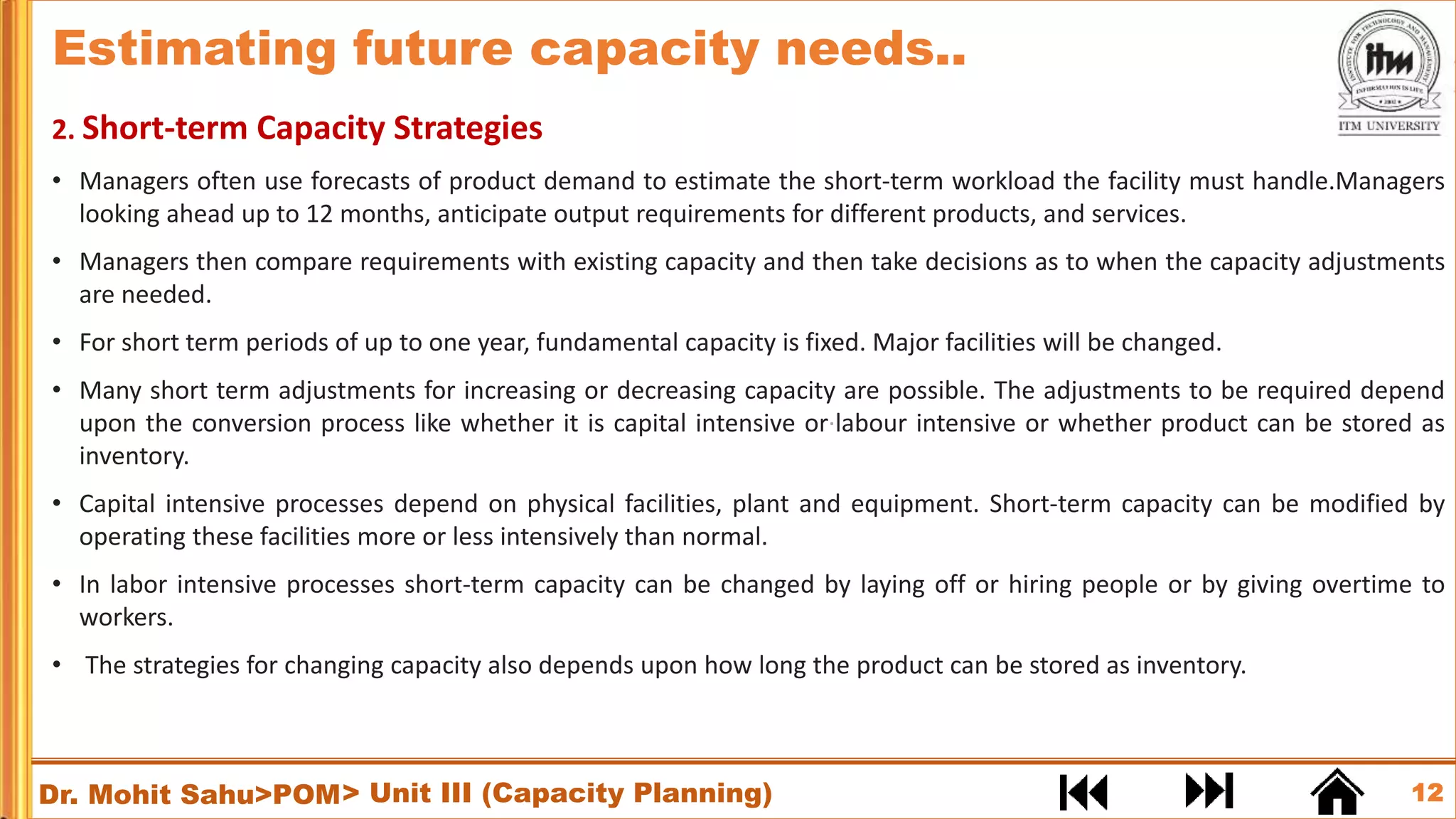 Estimating future capacity needs..

itm
INSTITUTE FOR TECHNOLOGY AND MANAGEMENT
INFORMATION IS LIFE
ITM UNIVERSITY

2. Short-term Capacity Strategies

• Managers often use forecasts of product demand to estimate the short-term workload the facility must handle.Managers looking ahead up to 12 months, anticipate output requirements for different products, and services.

• Managers then compare requirements with existing capacity and then take decisions as to when the capacity adjustments are needed.

• For short term periods of up to one year, fundamental capacity is fixed. Major facilities will be changed.

• Many short term adjustments for increasing or decreasing capacity are possible. The adjustments to be required depend upon the conversion process like whether it is capital intensive or labour intensive or whether product can be stored as inventory.

• Capital intensive processes depend on physical facilities, plant and equipment. Short-term capacity can be modified by operating these facilities more or less intensively than normal.

• In labor intensive processes short-term capacity can be changed by laying off or hiring people or by giving overtime to workers.

• The strategies for changing capacity also depends upon how long the product can be stored as inventory.

Dr. Mohit Sahu>POM> Unit III (Capacity Planning)

12